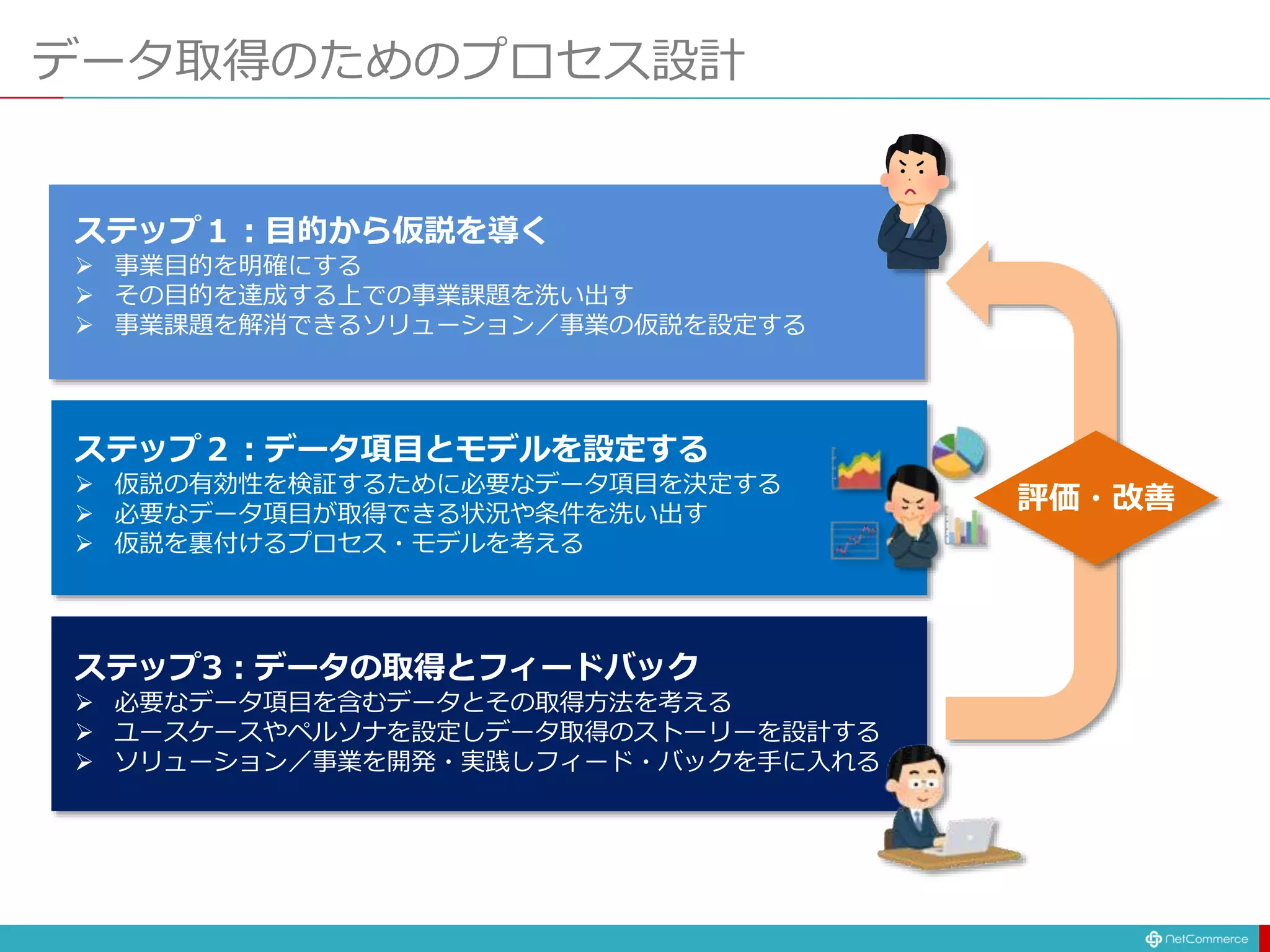 データ取得のためのプロセス設計

ステップ１：目的から仮説を導く
➢ 事業目的を明確にする
➢ その目的を達成する上での事業課題を洗い出す
➢ 事業課題を解消できるソリューション／事業の仮説を設定する

ステップ２：データ項目とモデルを設定する
➢ 仮説の有効性を検証するために必要なデータ項目を決定する
➢ 必要なデータ項目が取得できる状況や条件を洗い出す
➢ 仮説を裏付けるプロセス・モデルを考える

ステップ3：データの取得とフィードバック
➢ 必要なデータ項目を含むデータとその取得方法を考える
➢ ユースケースやペルソナを設定しデータ取得のストーリーを設計する
➢ ソリューション／事業を開発・実践しフィード・バックを手に入れる

評価・改善

NetCommerce